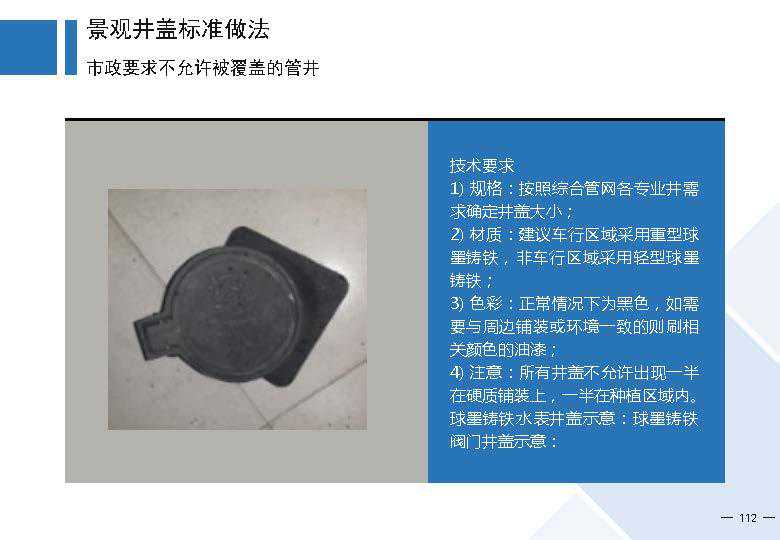 景观井盖标准做法

市政要求不允许被覆盖的管井

技术要求
1) 规格：按照综合管网各专业井需求确定井盖大小；
2) 材质：建议车行区域采用重型球墨铸铁，非车行区域采用轻型球墨铸铁；
3) 色彩：正常情况下为黑色，如需要与周边铺装或环境一致的则刷相关颜色的油漆；
4) 注意：所有井盖不允许出现一半在硬质铺装上，一半在种植区域内。
球墨铸铁水表井盖示意：球墨铸铁阀门井盖示意：

— 112 —